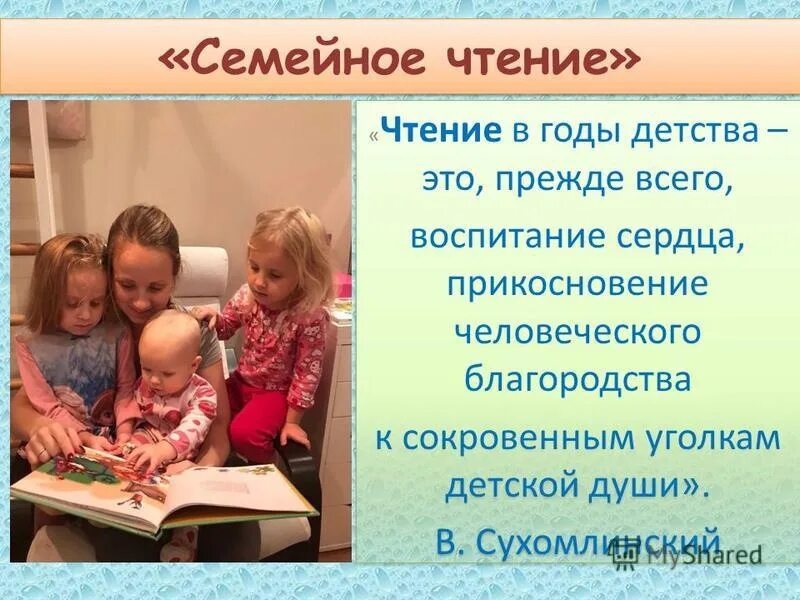 «Семейное чтение»

«Чтение в годы детства – это, прежде всего, воспитание сердца, прикосновение человеческого благородства к сокровенным уголкам детской души».

В. Сухомлинский

MyShared